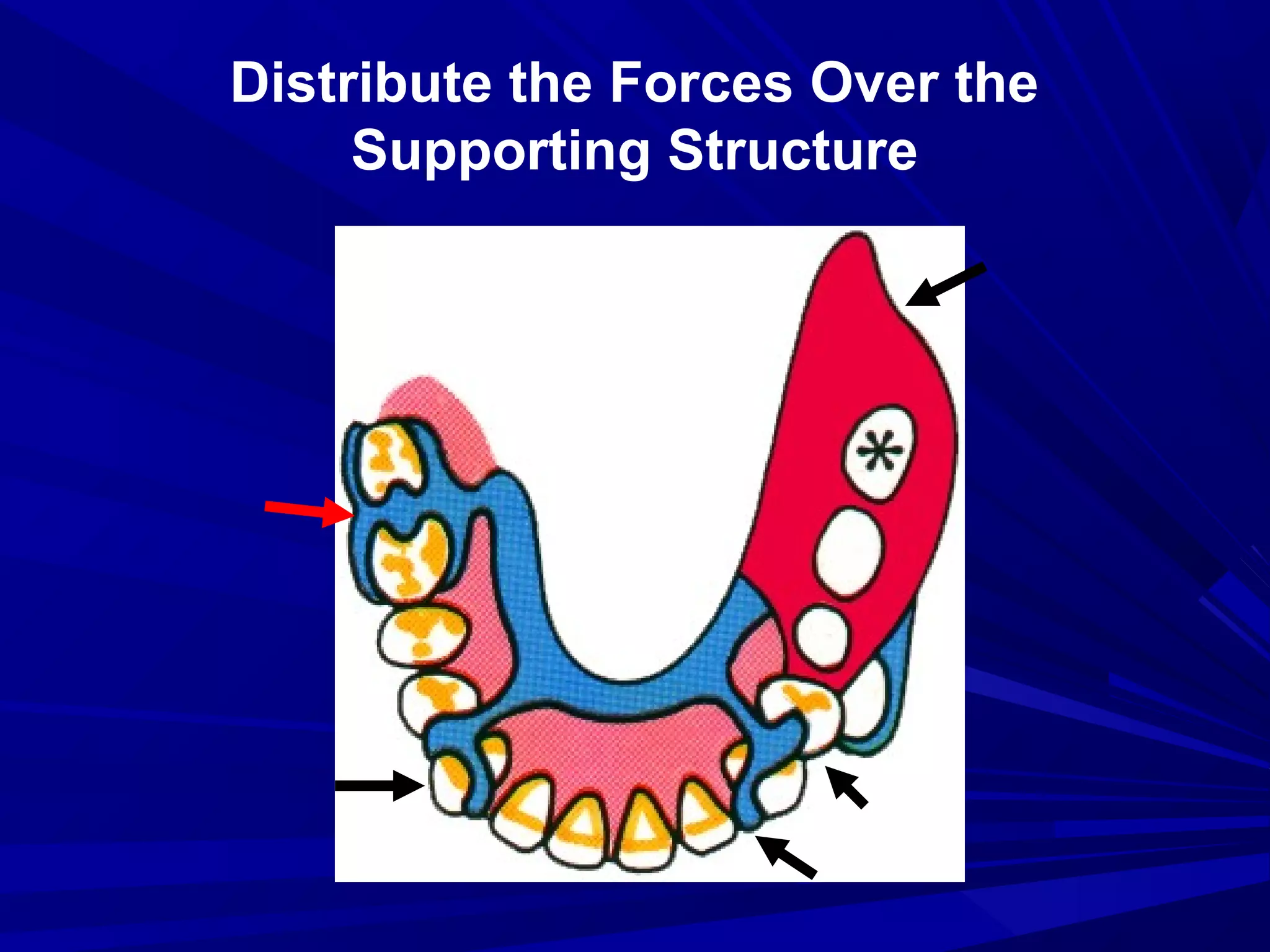 Distribute the Forces Over the Supporting Structure

*